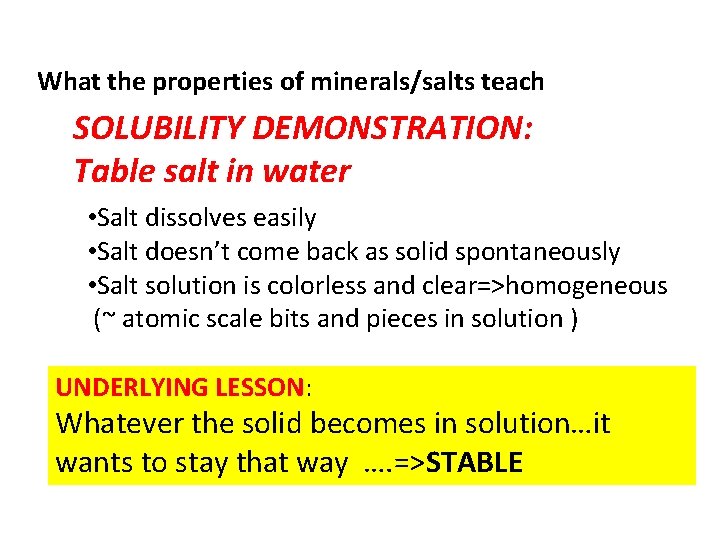 What the properties of minerals/salts teach

SOLUBILITY DEMONSTRATION:
Table salt in water

•Salt dissolves easily
•Salt doesn't come back as solid spontaneously
•Salt solution is colorless and clear=>homogeneous (~ atomic scale bits and pieces in solution )

UNDERLYING LESSON:
Whatever the solid becomes in solution…it wants to stay that way ….=>STABLE